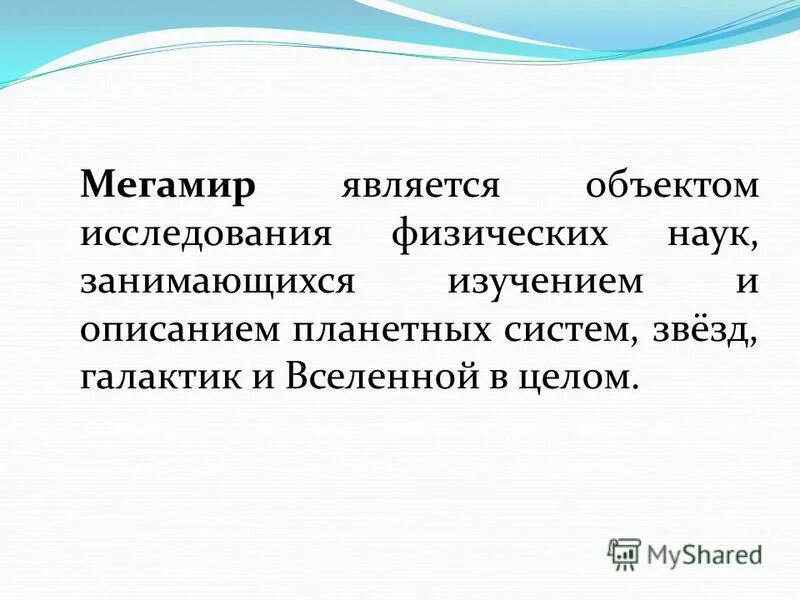 Мегамир является объектом исследования физических наук, занимающихся изучением и описанием планетных систем, звёзд, галактик и Вселенной в целом.

MyShared